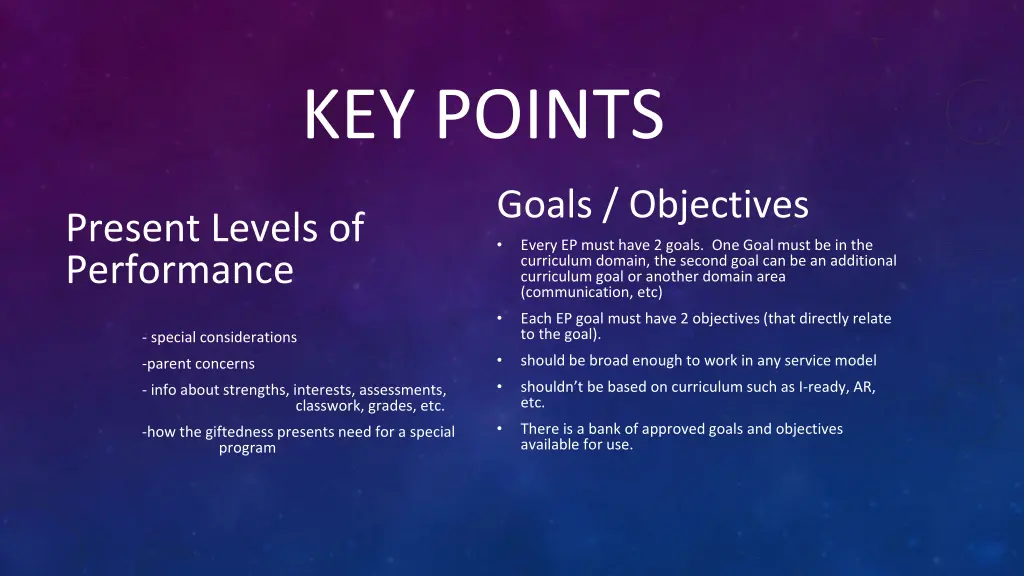 KEY POINTS

Present Levels of Performance

- special considerations

-parent concerns

- info about strengths, interests, assessments, classwork, grades, etc.

-how the giftedness presents need for a special program

Goals / Objectives

• Every EP must have 2 goals. One Goal must be in the curriculum domain, the second goal can be an additional curriculum goal or another domain area (communication, etc)

• Each EP goal must have 2 objectives (that directly relate to the goal).

• should be broad enough to work in any service model

• shouldn't be based on curriculum such as I-ready, AR, etc.

• There is a bank of approved goals and objectives available for use.